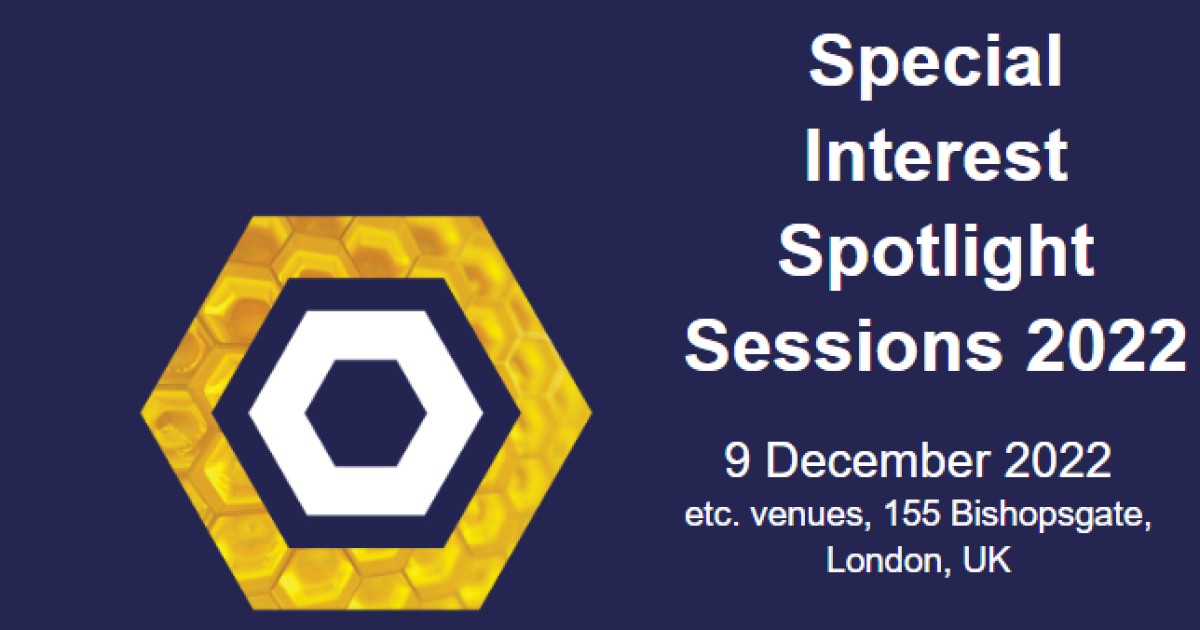 Special Interest Spotlight Sessions 2022

9 December 2022
etc. venues, 155 Bishopsgate, London, UK